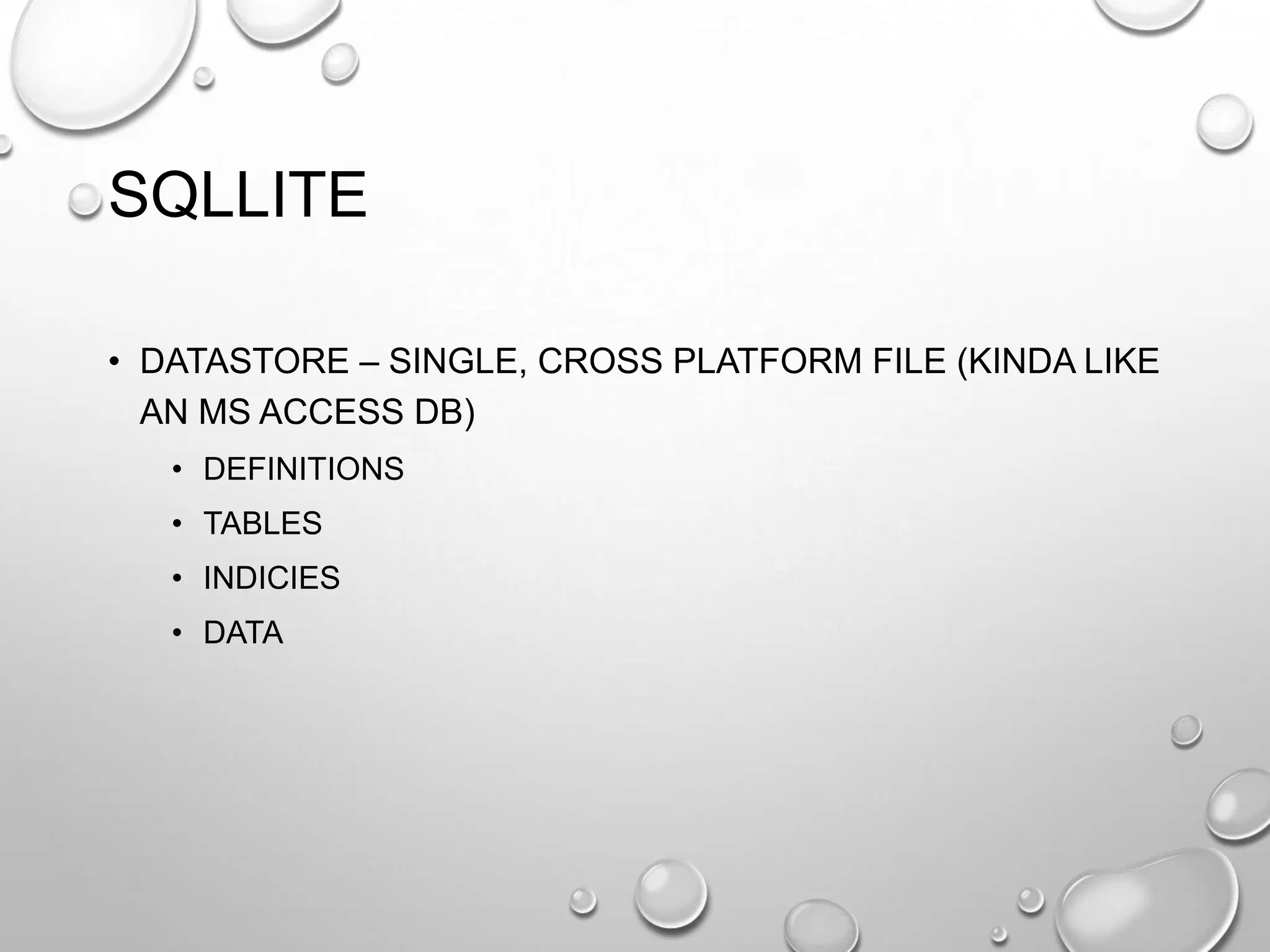 SQLLITE

• DATASTORE – SINGLE, CROSS PLATFORM FILE (KINDA LIKE AN MS ACCESS DB)

  • DEFINITIONS
  • TABLES
  • INDICIES
  • DATA